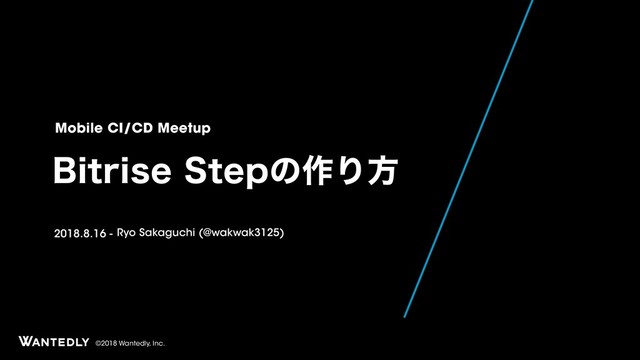 Mobile CI/CD Meetup

Bitrise Stepの作り方

2018.8.16 - Ryo Sakaguchi (@wakwak3125)

WANTEDLY ©2018 Wantedly, Inc.